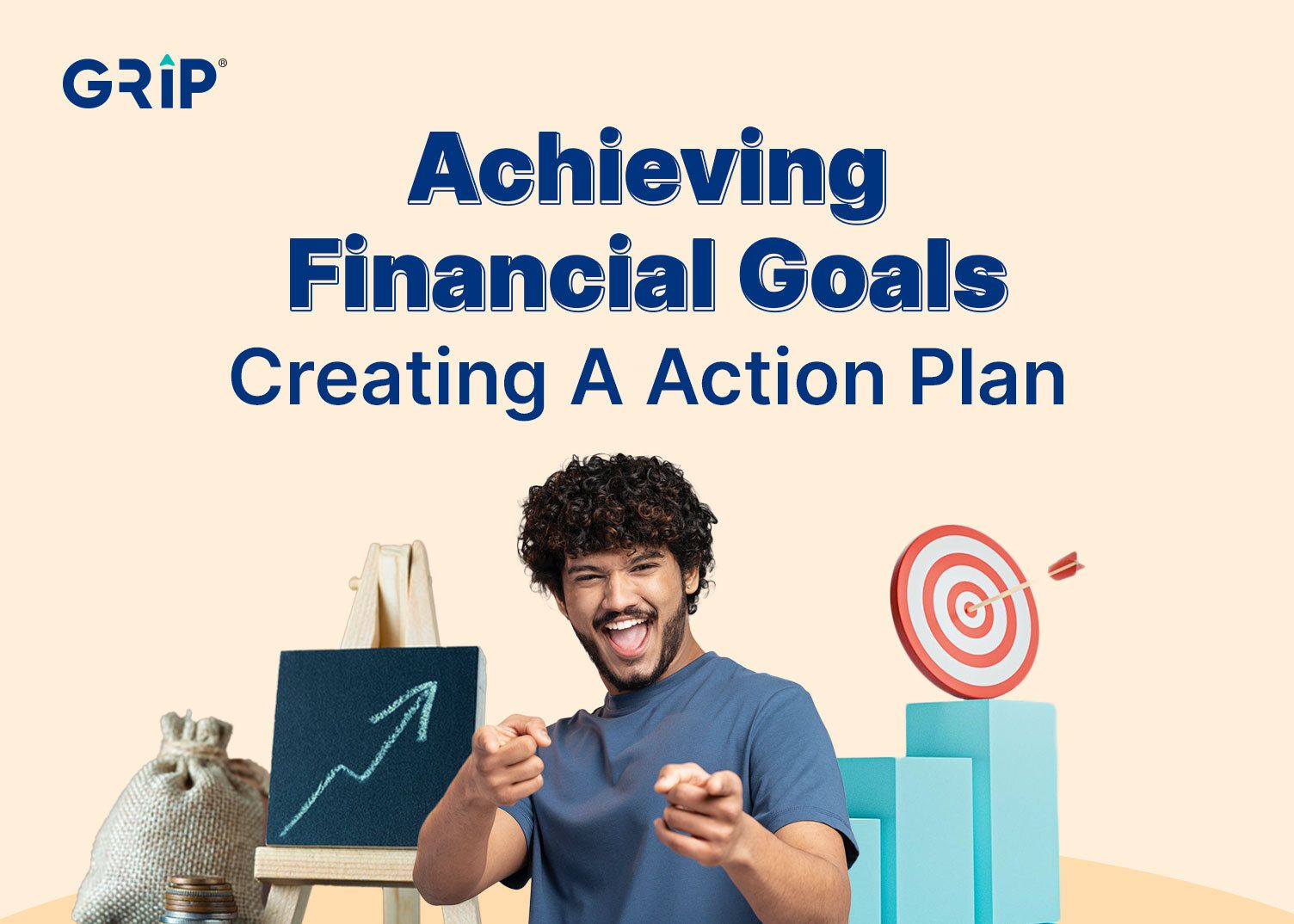 GRIP®

Achieving Financial Goals
Creating A Action Plan